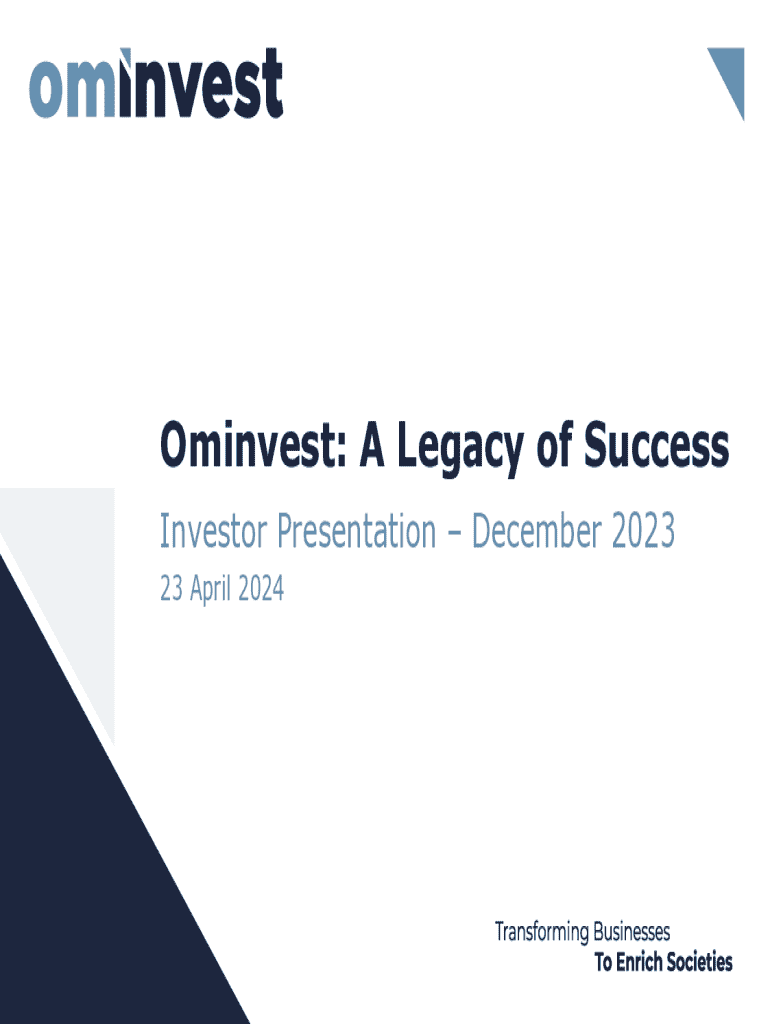 ominvest

Ominvest: A Legacy of Success

Investor Presentation – December 2023

23 April 2024

Transforming Businesses
To Enrich Societies